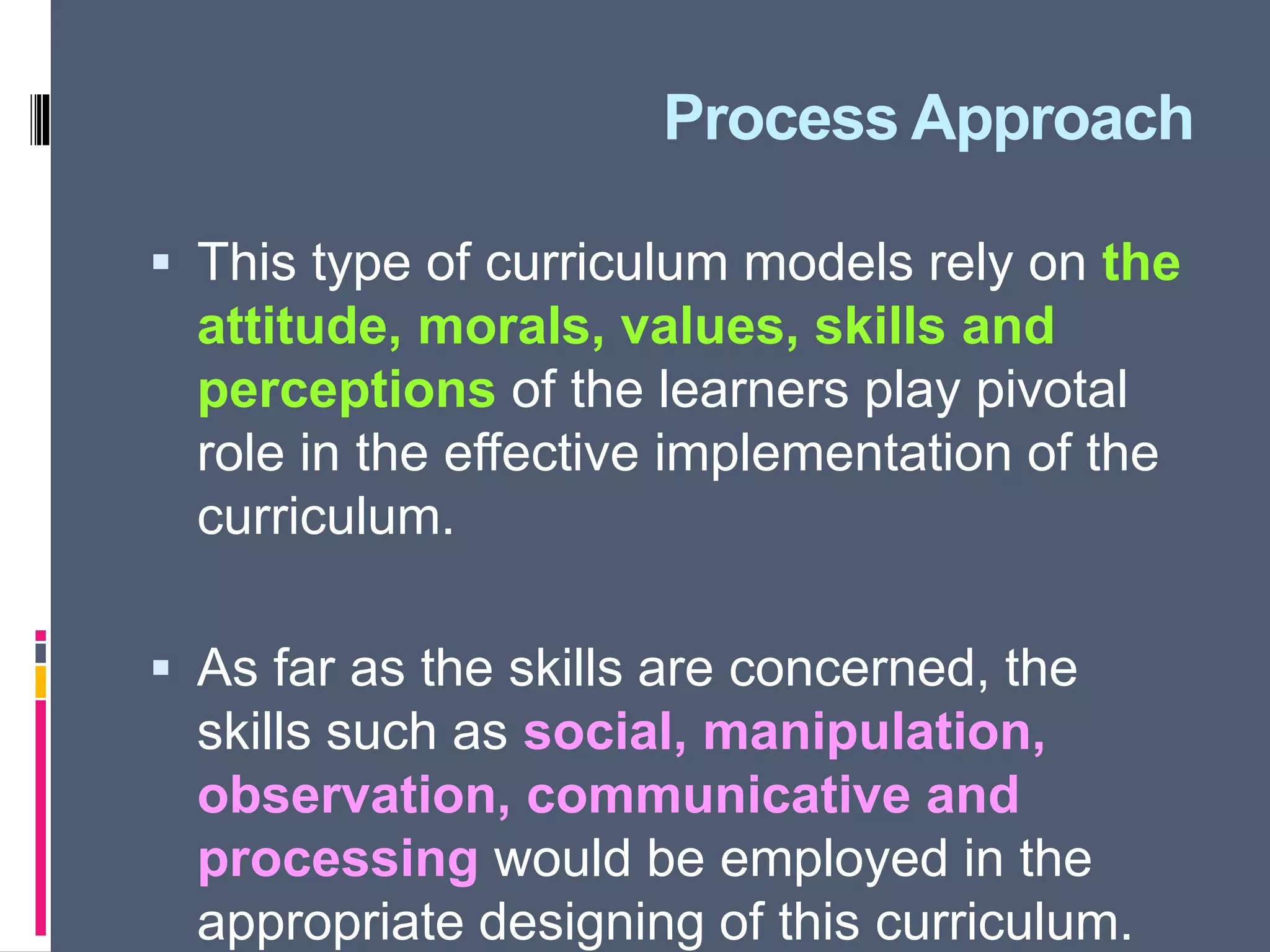 Process Approach

▪ This type of curriculum models rely on the attitude, morals, values, skills and perceptions of the learners play pivotal role in the effective implementation of the curriculum.

▪ As far as the skills are concerned, the skills such as social, manipulation, observation, communicative and processing would be employed in the appropriate designing of this curriculum.